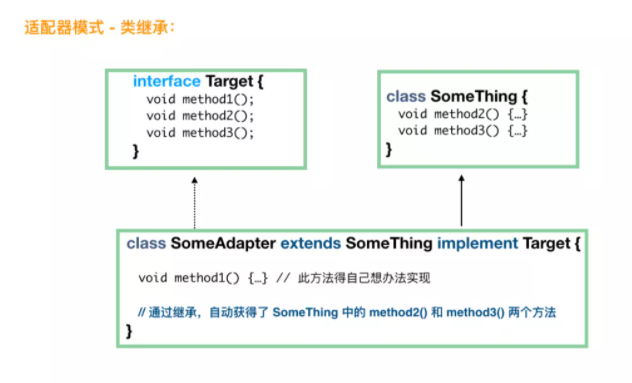 适配器模式 - 类继承：

interface Target {
void method1();
void method2();
void method3();
}

class SomeThing {
void method2() {…}
void method3() {…}
}

class SomeAdapter extends SomeThing implement Target {

void method1() {…} // 此方法得自己想办法实现

// 通过继承，自动获得了 SomeThing 中的 method2() 和 method3() 两个方法
}